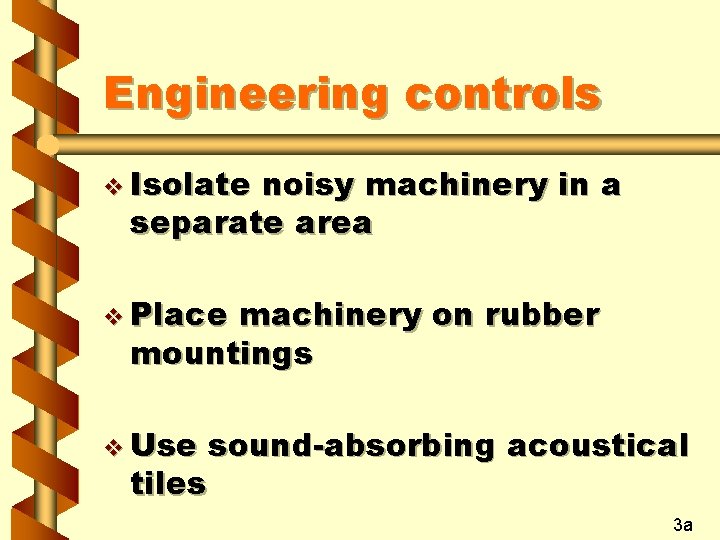 Engineering controls

❖ Isolate noisy machinery in a separate area

❖ Place machinery on rubber mountings

❖ Use sound-absorbing acoustical tiles

3a